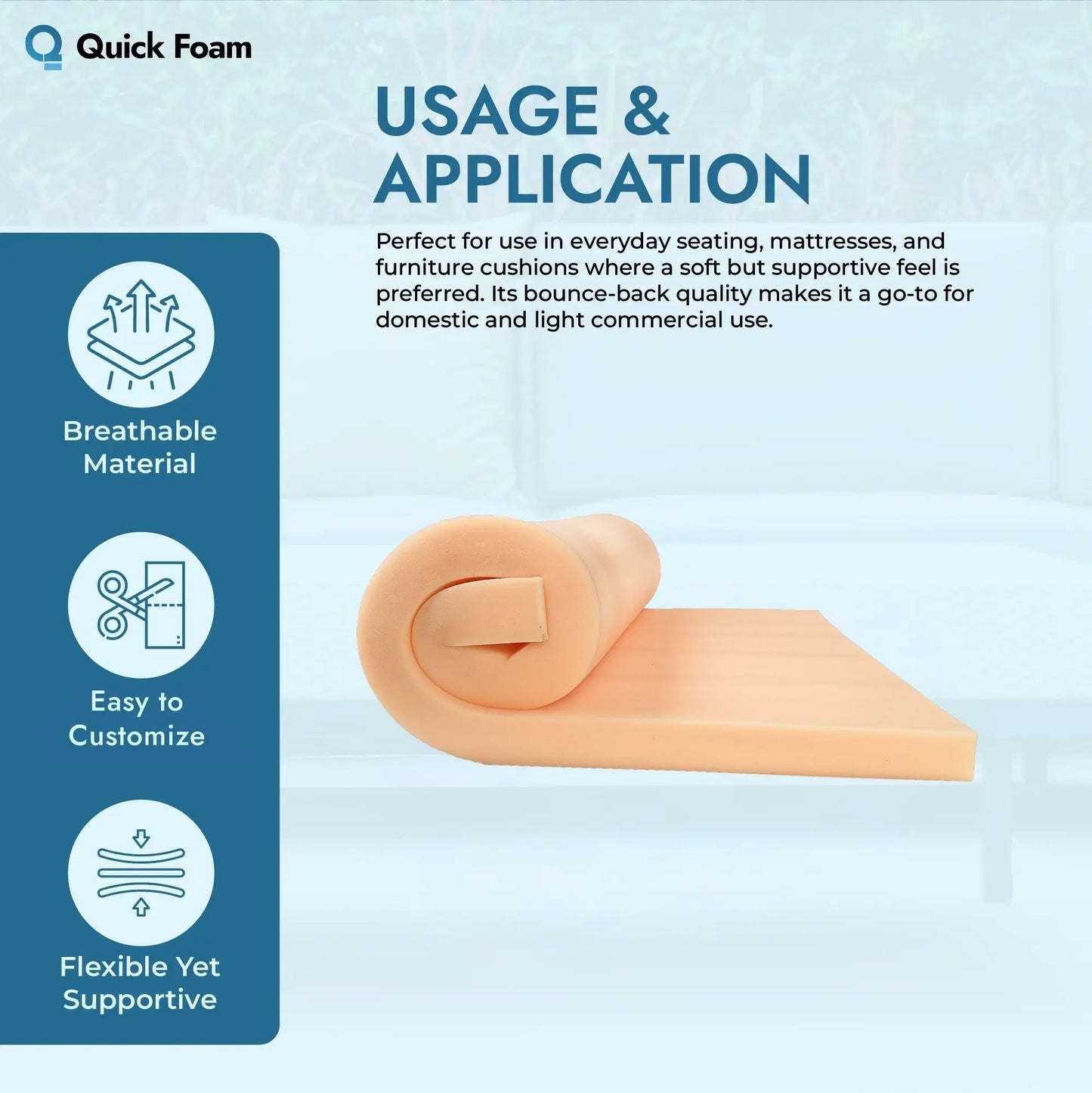 Quick Foam

USAGE & APPLICATION

Perfect for use in everyday seating, mattresses, and furniture cushions where a soft but supportive feel is preferred. Its bounce-back quality makes it a go-to for domestic and light commercial use.

Breathable Material

Easy to Customize

Flexible Yet Supportive